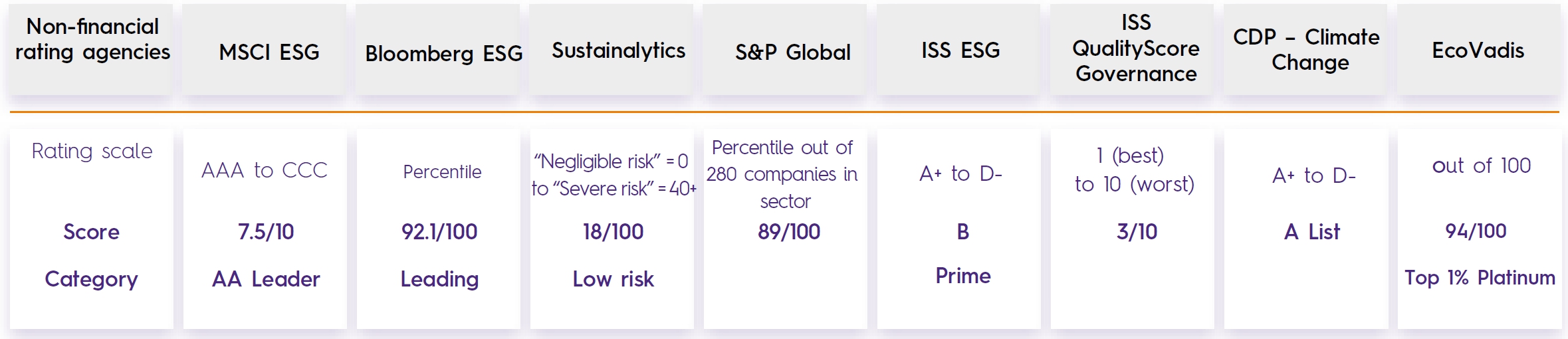 | Non-financial rating agencies | MSCI ESG | Bloomberg ESG | Sustainalytics | S&P Global | ISS ESG | ISS QualityScore Governance | CDP – Climate Change | EcoVadis |
|---|---|---|---|---|---|---|---|---|
| Rating scale | AAA to CCC | Percentile | "Negligible risk" = 0 to "Severe risk" = 40+ | Percentile out of 280 companies in sector | A+ to D- | 1 (best) to 10 (worst) | A+ to D- | out of 100 |
| Score | 7.5/10 | 92.1/100 | 18/100 | 89/100 | B | 3/10 | A List | 94/100 |
| Category | AA Leader | Leading | Low risk | | Prime | | | Top 1% Platinum |